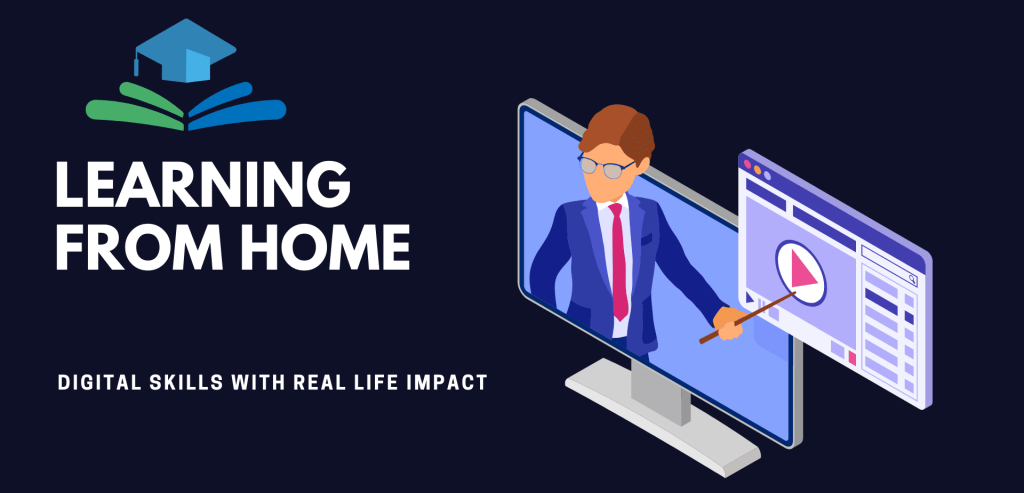 LEARNING FROM HOME

DIGITAL SKILLS WITH REAL LIFE IMPACT